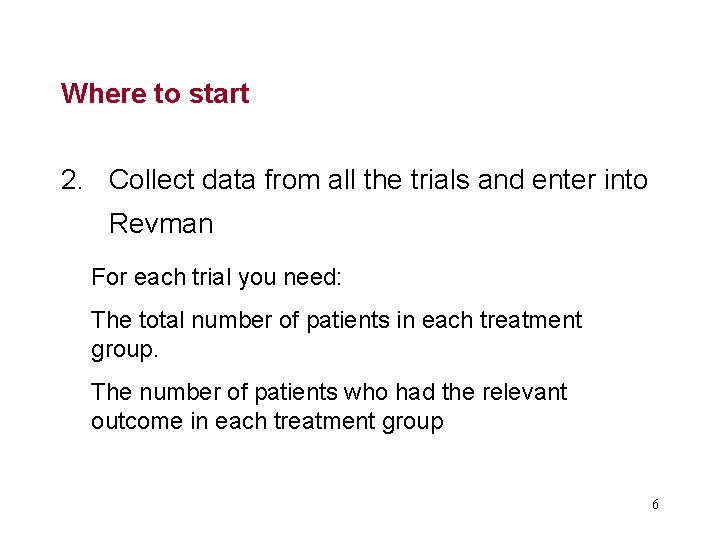 Where to start

2. Collect data from all the trials and enter into Revman

For each trial you need:

The total number of patients in each treatment group.

The number of patients who had the relevant outcome in each treatment group

6